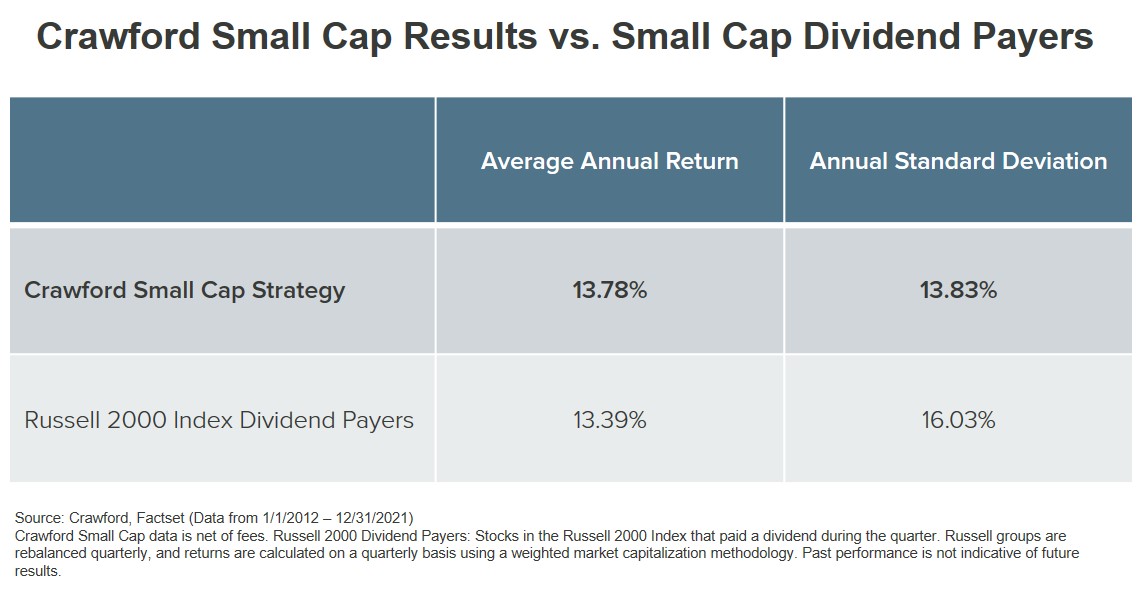 Crawford Small Cap Results vs. Small Cap Dividend Payers

| | Average Annual Return | Annual Standard Deviation |
|---|---|---|
| Crawford Small Cap Strategy | 13.78% | 13.83% |
| Russell 2000 Index Dividend Payers | 13.39% | 16.03% |

Source: Crawford, Factset (Data from 1/1/2012 – 12/31/2021)
Crawford Small Cap data is net of fees. Russell 2000 Dividend Payers: Stocks in the Russell 2000 Index that paid a dividend during the quarter. Russell groups are rebalanced quarterly, and returns are calculated on a quarterly basis using a weighted market capitalization methodology. Past performance is not indicative of future results.